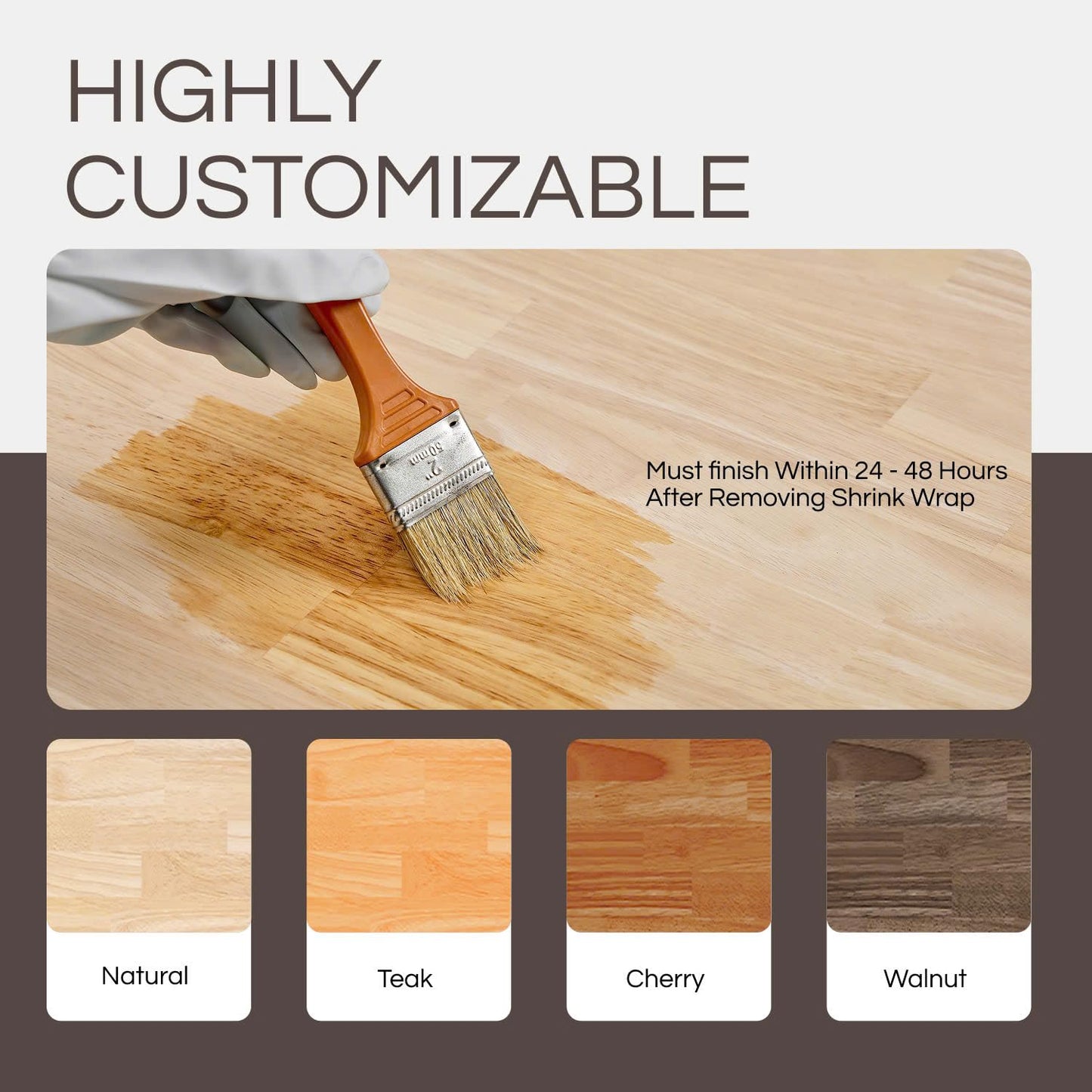 HIGHLY CUSTOMIZABLE

2"
50mm

Must finish Within 24 - 48 Hours After Removing Shrink Wrap

Natural

Teak

Cherry

Walnut